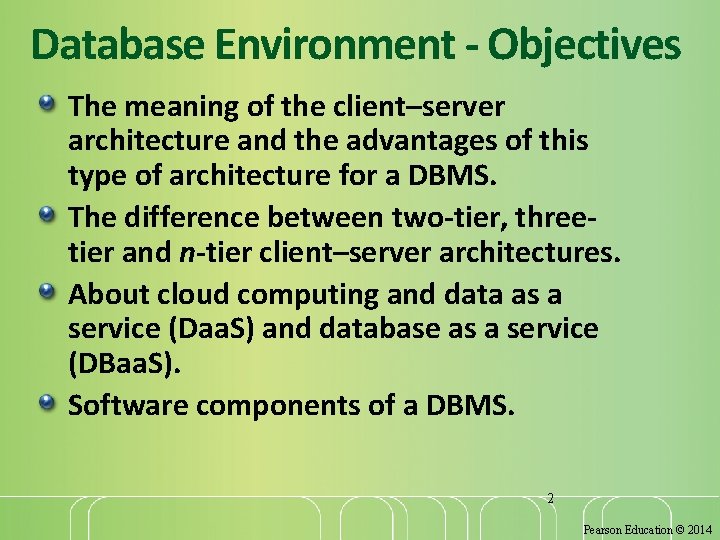 Database Environment - Objectives

• The meaning of the client–server architecture and the advantages of this type of architecture for a DBMS.

• The difference between two-tier, three-tier and n-tier client–server architectures.

• About cloud computing and data as a service (DaaS) and database as a service (DBaaS).

• Software components of a DBMS.

2

Pearson Education © 2014